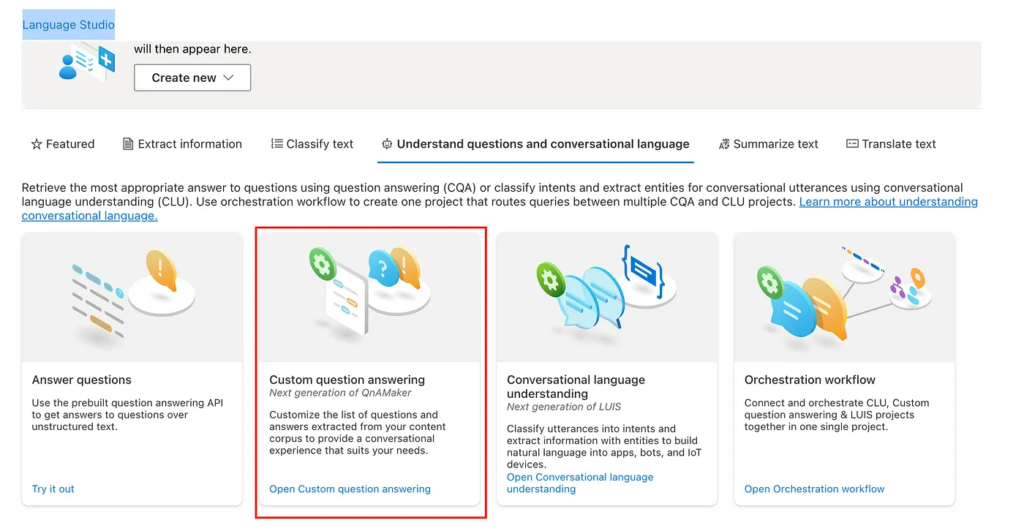 Language Studio

will then appear here.

Create new

Featured
Extract information
Classify text
Understand questions and conversational language
Summarize text
Translate text

Retrieve the most appropriate answer to questions using question answering (CQA) or classify intents and extract entities for conversational utterances using conversational language understanding (CLU). Use orchestration workflow to create one project that routes queries between multiple CQA and CLU projects. Learn more about understanding conversational language.

Answer questions

Use the prebuilt question answering API to get answers to questions over unstructured text.

Try it out

Custom question answering

Next generation of QnAMaker

Customize the list of questions and answers extracted from your content corpus to provide a conversational experience that suits your needs.

Open Custom question answering

Conversational language understanding

Next generation of LUIS

Classify utterances into intents and extract information with entities to build natural language into apps, bots, and IoT devices.

Open Conversational language understanding

Orchestration workflow

Connect and orchestrate CLU, Custom question answering & LUIS projects together in one single project.

Open Orchestration workflow